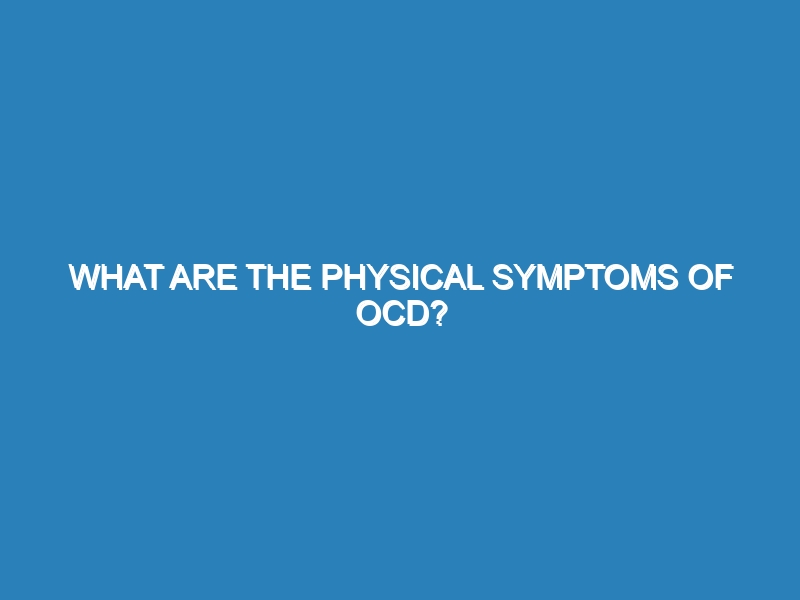 WHAT ARE THE PHYSICAL SYMPTOMS OF OCD?